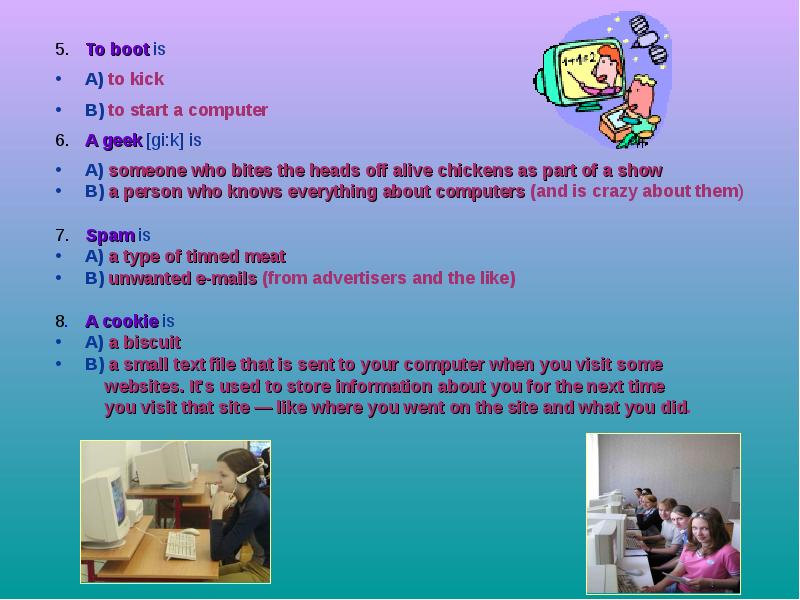 5. To boot is

• A) to kick

• B) to start a computer

6. A geek [gi:k] is

• A) someone who bites the heads off alive chickens as part of a show
• B) a person who knows everything about computers (and is crazy about them)

7. Spam is
• A) a type of tinned meat
• B) unwanted e-mails (from advertisers and the like)

8. A cookie is
• A) a biscuit
• B) a small text file that is sent to your computer when you visit some websites. It's used to store information about you for the next time you visit that site — like where you went on the site and what you did.

1+1=2